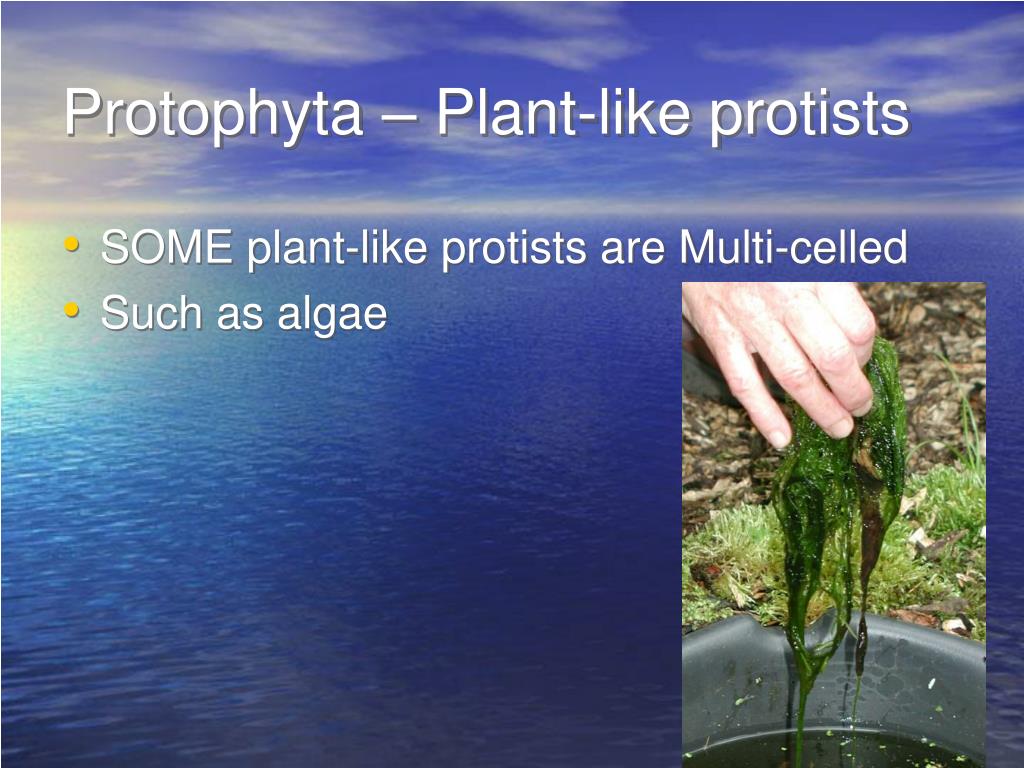 Protophyta – Plant-like protists

• SOME plant-like protists are Multi-celled
• Such as algae